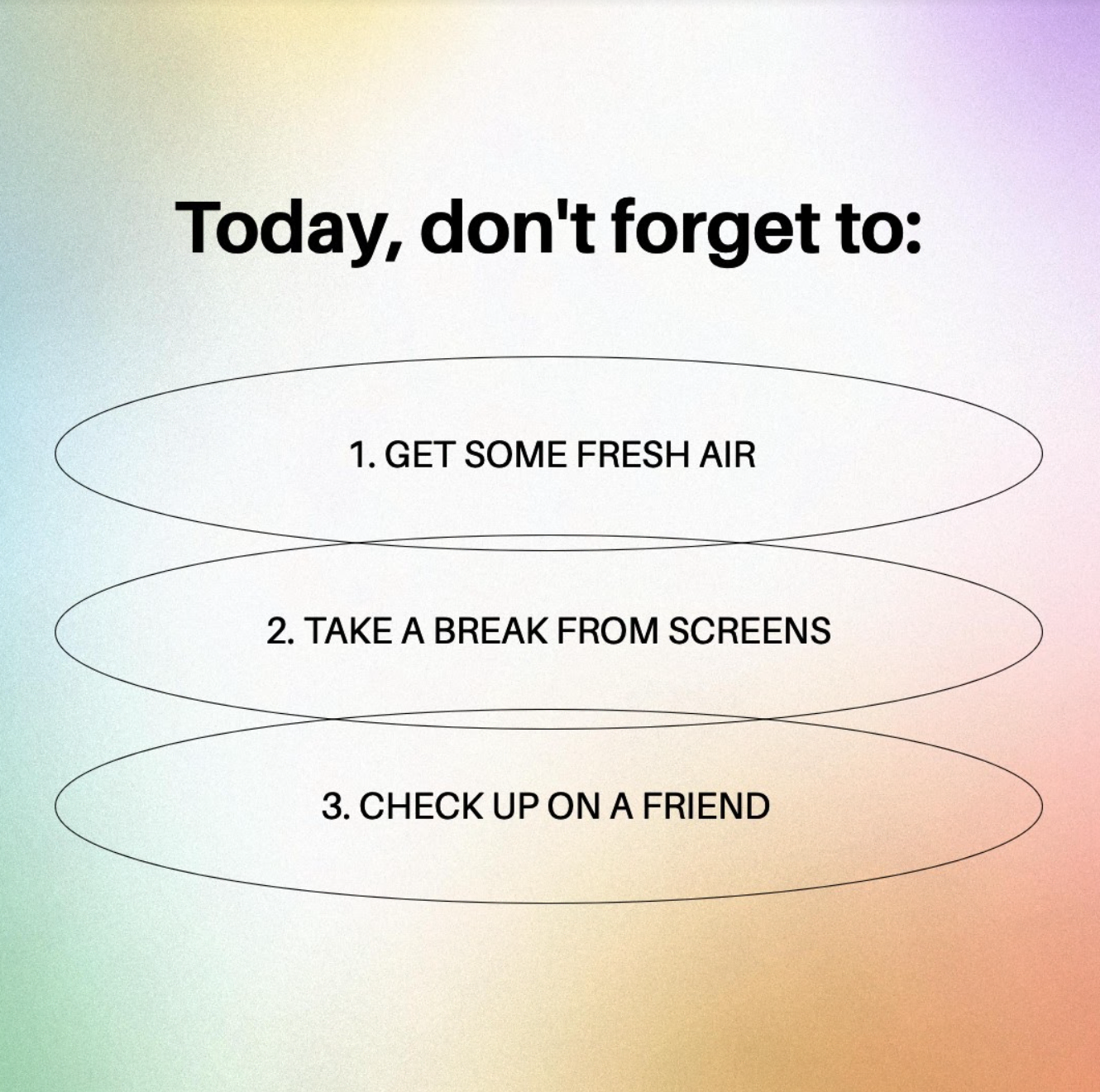 Today, don't forget to:

1. GET SOME FRESH AIR

2. TAKE A BREAK FROM SCREENS

3. CHECK UP ON A FRIEND